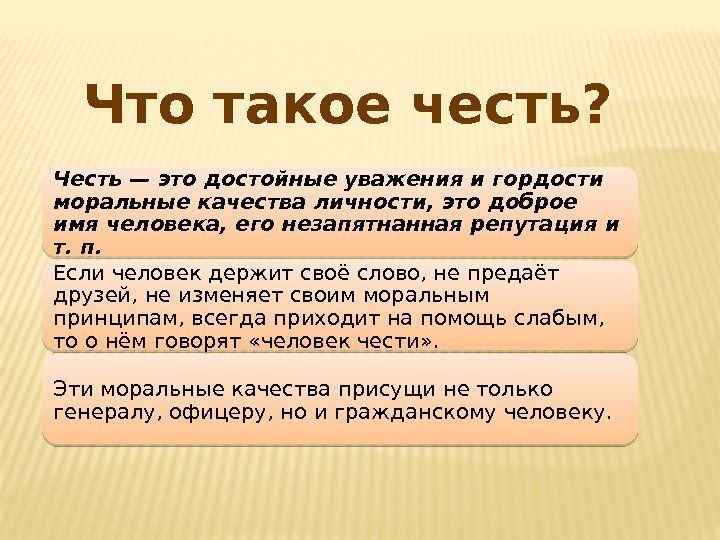 Что такое честь?

Честь — это достойные уважения и гордости моральные качества личности, это доброе имя человека, его незапятнанная репутация и т. п.

Если человек держит своё слово, не предаёт друзей, не изменяет своим моральным принципам, всегда приходит на помощь слабым, то о нём говорят «человек чести».

Эти моральные качества присущи не только генералу, офицеру, но и гражданскому человеку.